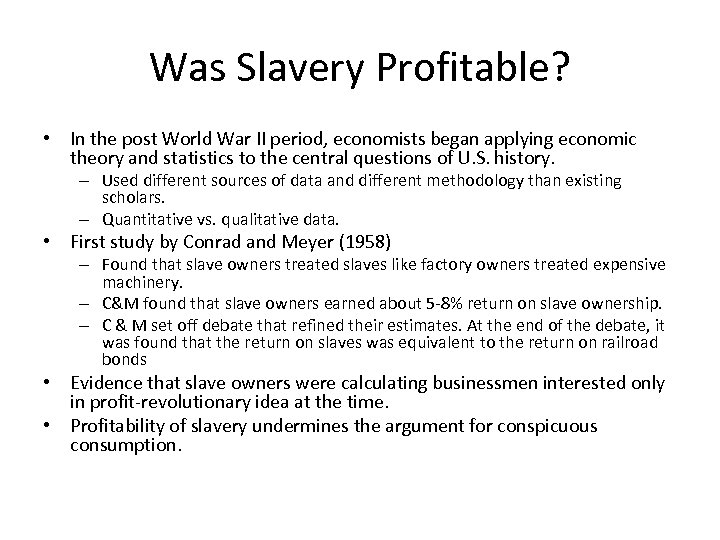 Was Slavery Profitable?

• In the post World War II period, economists began applying economic theory and statistics to the central questions of U.S. history.
– Used different sources of data and different methodology than existing scholars.
– Quantitative vs. qualitative data.
• First study by Conrad and Meyer (1958)
– Found that slave owners treated slaves like factory owners treated expensive machinery.
– C&M found that slave owners earned about 5-8% return on slave ownership.
– C & M set off debate that refined their estimates. At the end of the debate, it was found that the return on slaves was equivalent to the return on railroad bonds
• Evidence that slave owners were calculating businessmen interested only in profit-revolutionary idea at the time.
• Profitability of slavery undermines the argument for conspicuous consumption.